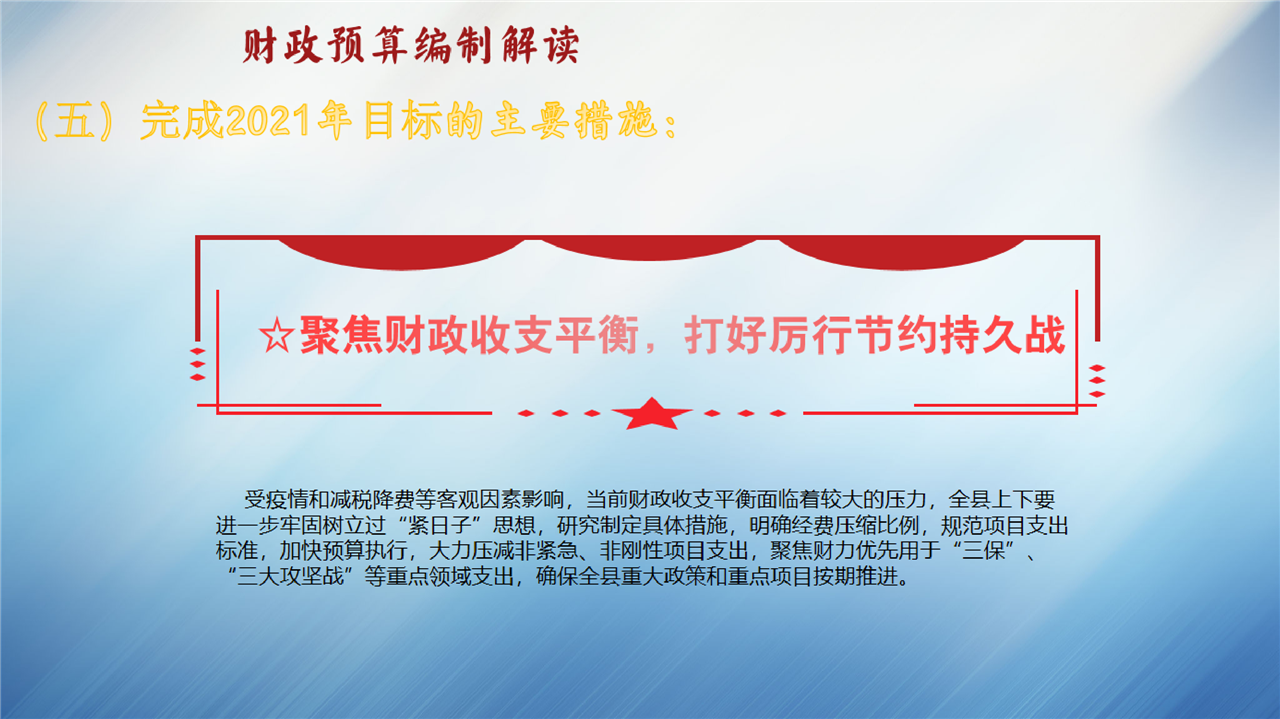 财政预算编制解读

（五）完成2021年目标的主要措施：

☆聚焦财政收支平衡，打好厉行节约持久战

受疫情和减税降费等客观因素影响，当前财政收支平衡面临着较大的压力，全县上下要进一步牢固树立过“紧日子”思想，研究制定具体措施，明确经费压缩比例，规范项目支出标准，加快预算执行，大力压减非紧急、非刚性项目支出，聚焦财力优先用于“三保”、“三大攻坚战”等重点领域支出，确保全县重大政策和重点项目按期推进。